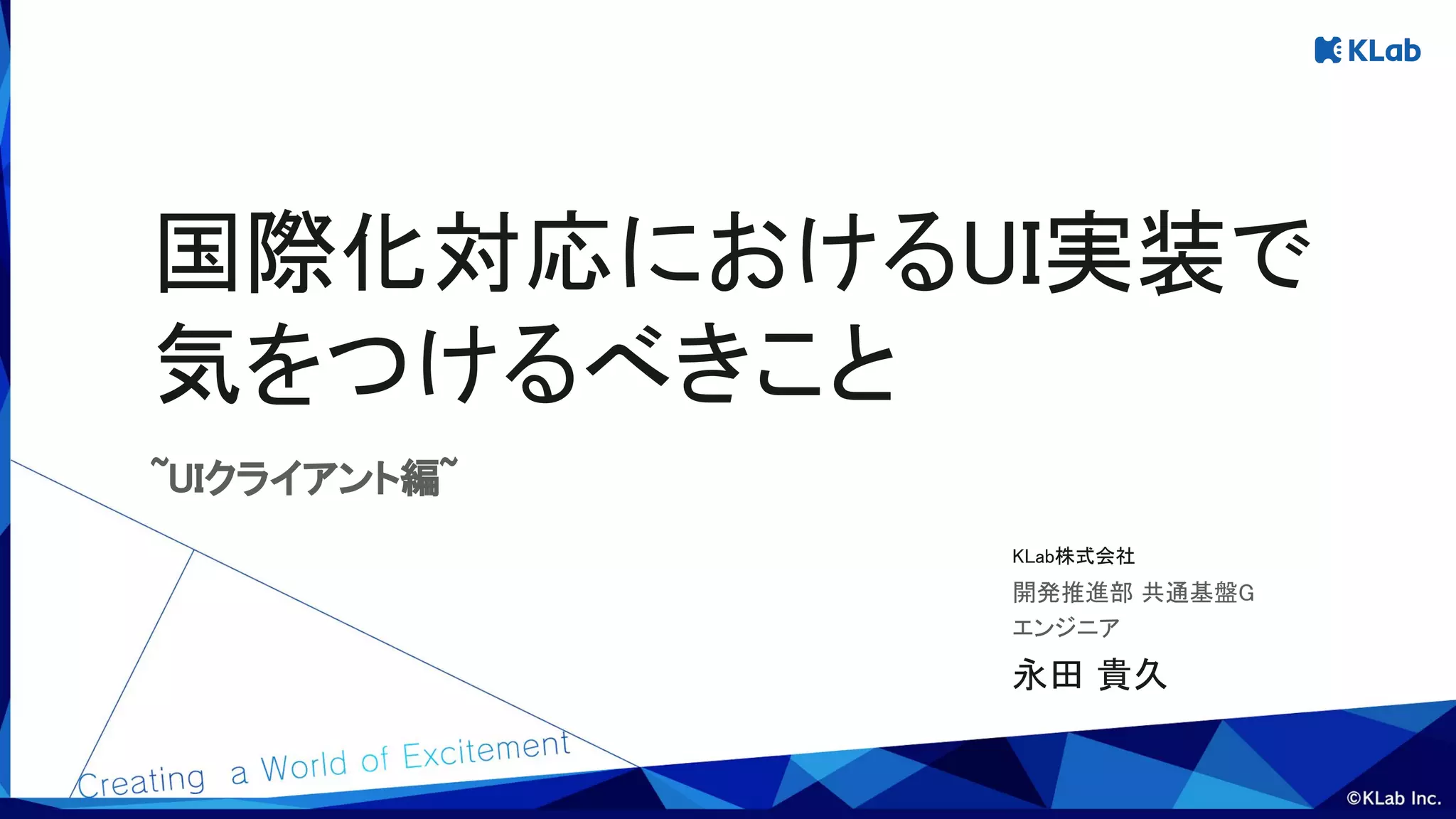 KLab

国際化対応におけるUI実装で気をつけるべきこと

~UIクライアント編~

KLab株式会社
開発推進部 共通基盤G
エンジニア
永田 貴久

Creating a World of Excitement

©KLab Inc.